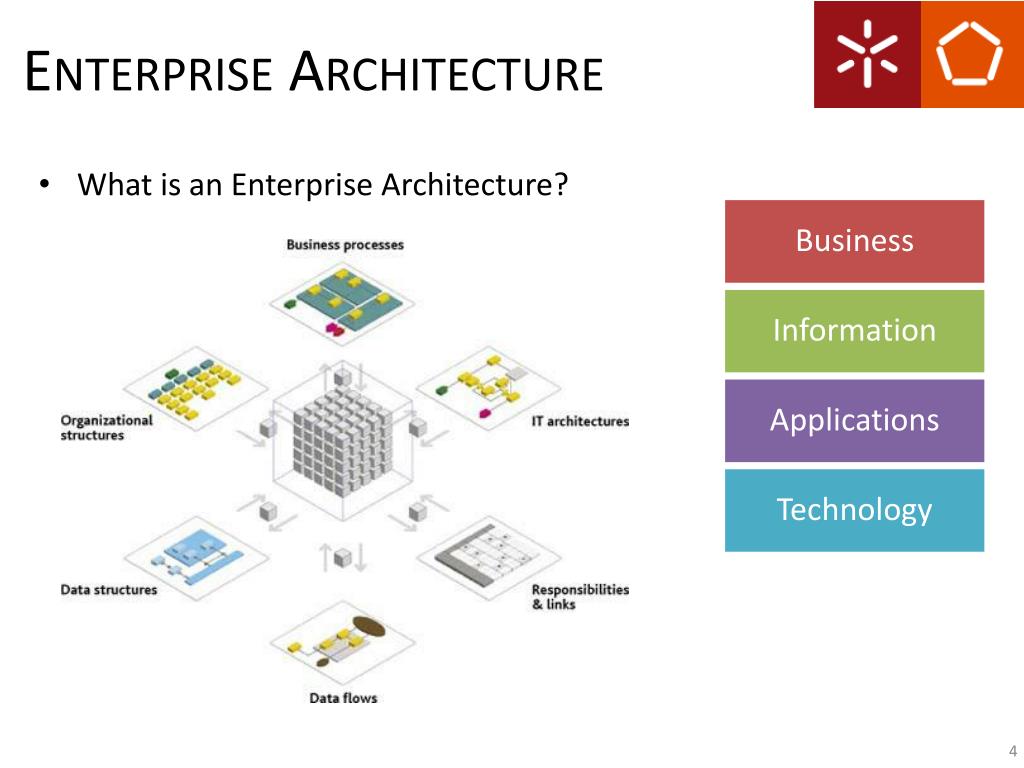 ENTERPRISE ARCHITECTURE

• What is an Enterprise Architecture?

Business processes

Organizational structures

IT architectures

Data structures

Responsibilities & links

Data flows

Business

Information

Applications

Technology

4